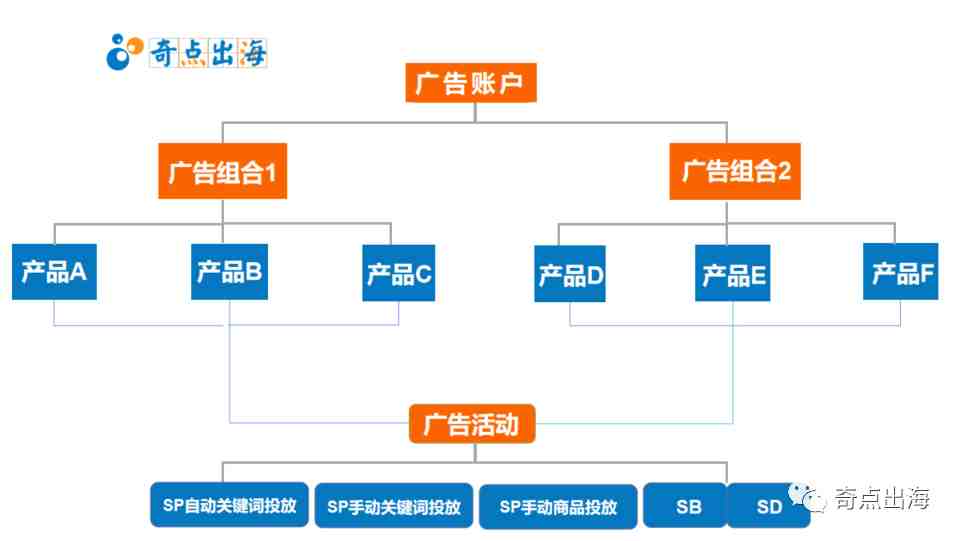 奇点出海

广告账户

广告组合1

广告组合2

产品A

产品B

产品C

产品D

产品E

产品F

广告活动

SP自动关键词投放

SP手动关键词投放

SP手动商品投放

SB

SD

奇点出海